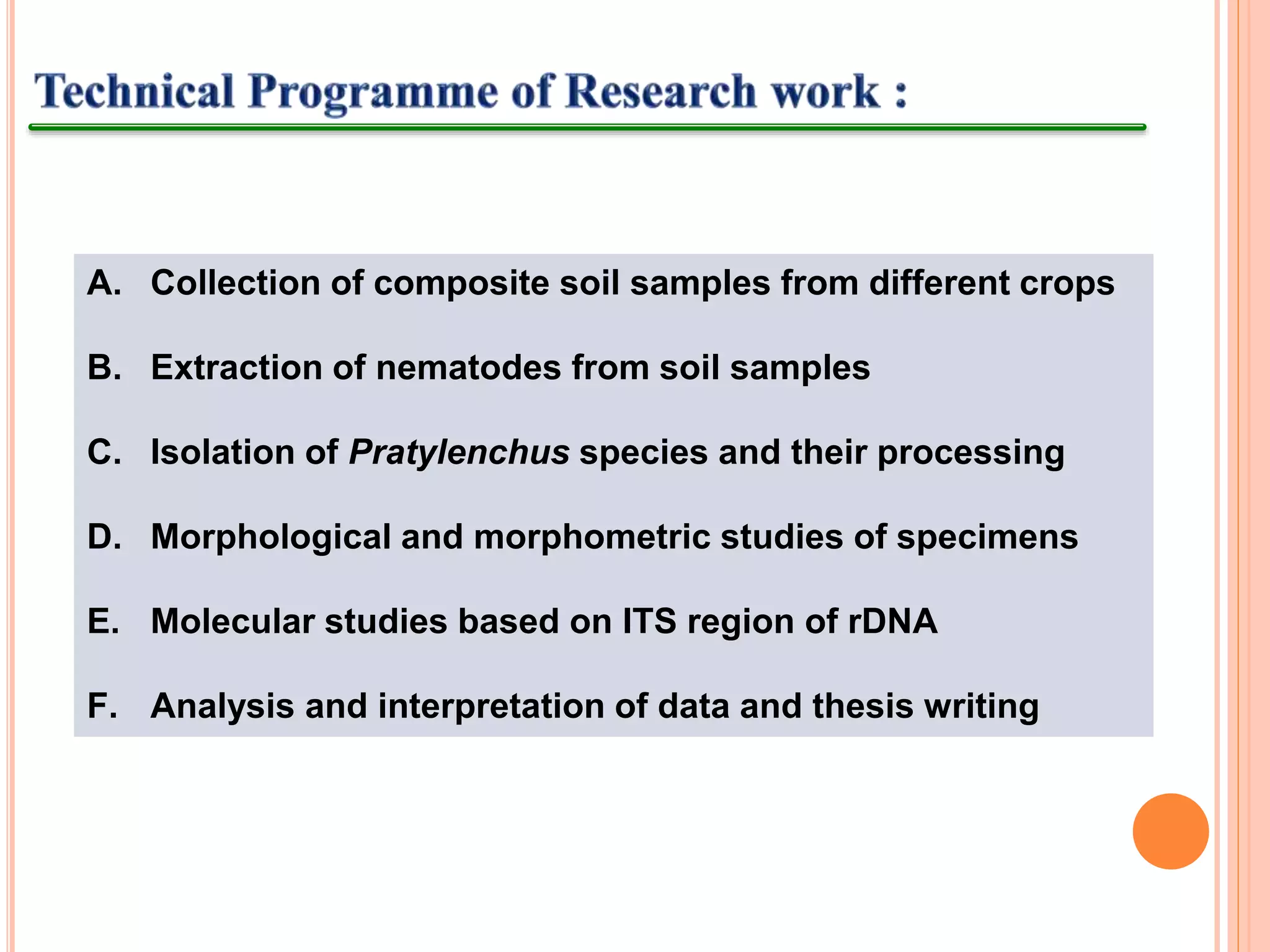 Technical Programme of Research work :

A. Collection of composite soil samples from different crops

B. Extraction of nematodes from soil samples

C. Isolation of Pratylenchus species and their processing

D. Morphological and morphometric studies of specimens

E. Molecular studies based on ITS region of rDNA

F. Analysis and interpretation of data and thesis writing